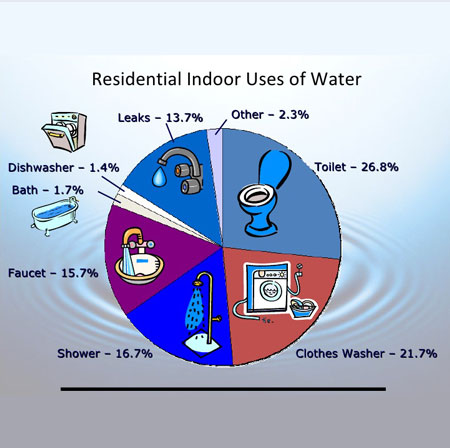 Residential Indoor Uses of Water

Leaks – 13.7%

Other – 2.3%

Toilet – 26.8%

Dishwasher – 1.4%

Bath – 1.7%

Faucet – 15.7%

Shower – 16.7%

Clothes Washer – 21.7%